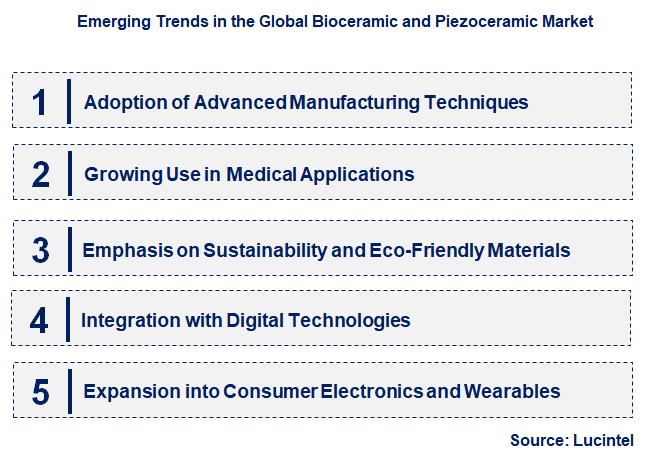 Emerging Trends in the Global Bioceramic and Piezoceramic Market

1 Adoption of Advanced Manufacturing Techniques

2 Growing Use in Medical Applications

3 Emphasis on Sustainability and Eco-Friendly Materials

4 Integration with Digital Technologies

5 Expansion into Consumer Electronics and Wearables

Source: Lucintel